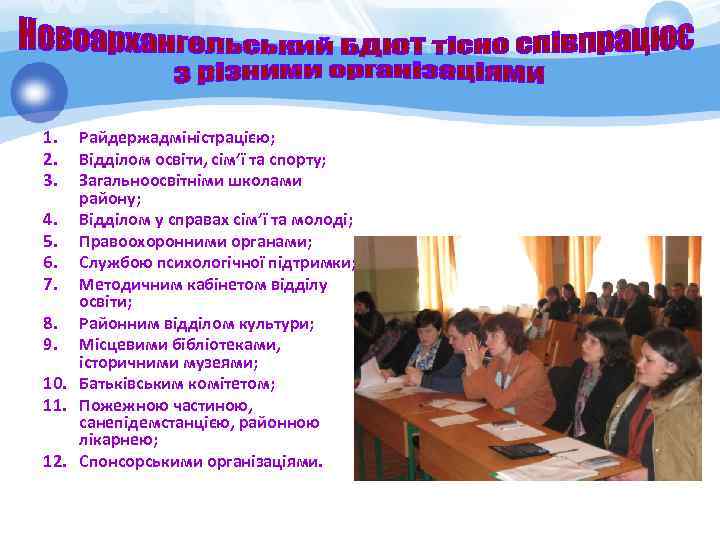 Новоархангельський БДЮТ тісно співпрацює з різними організаціями

1. Райдержадміністрацією;
2. Відділом освіти, сім'ї та спорту;
3. Загальноосвітніми школами району;
4. Відділом у справах сім'ї та молоді;
5. Правоохоронними органами;
6. Службою психологічної підтримки;
7. Методичним кабінетом відділу освіти;
8. Районним відділом культури;
9. Місцевими бібліотеками, історичними музеями;
10. Батьківським комітетом;
11. Пожежною частиною, санепідемстанцією, районною лікарнею;
12. Спонсорськими організаціями.